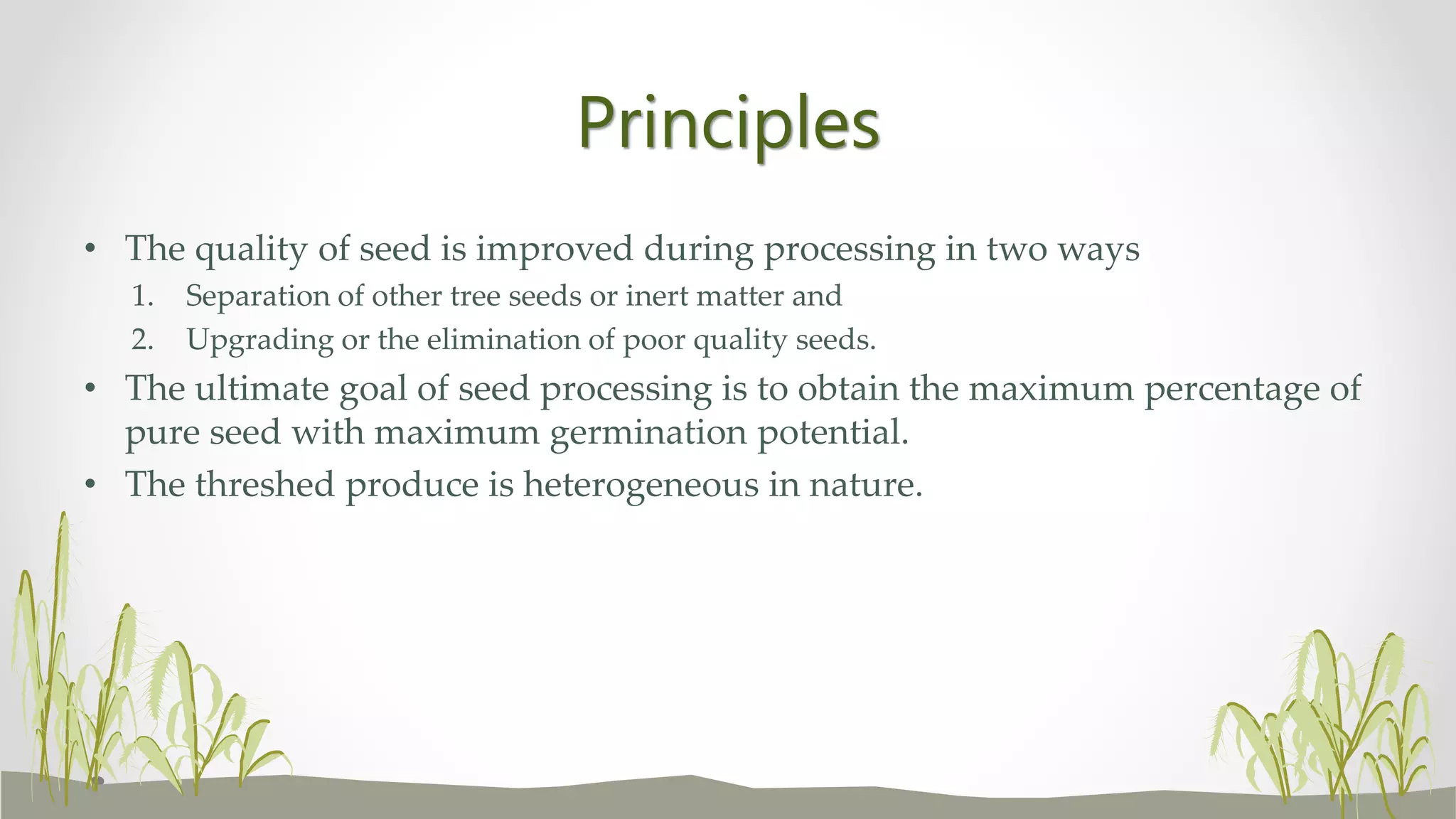 Principles

• The quality of seed is improved during processing in two ways
1. Separation of other tree seeds or inert matter and
2. Upgrading or the elimination of poor quality seeds.
• The ultimate goal of seed processing is to obtain the maximum percentage of pure seed with maximum germination potential.
• The threshed produce is heterogeneous in nature.